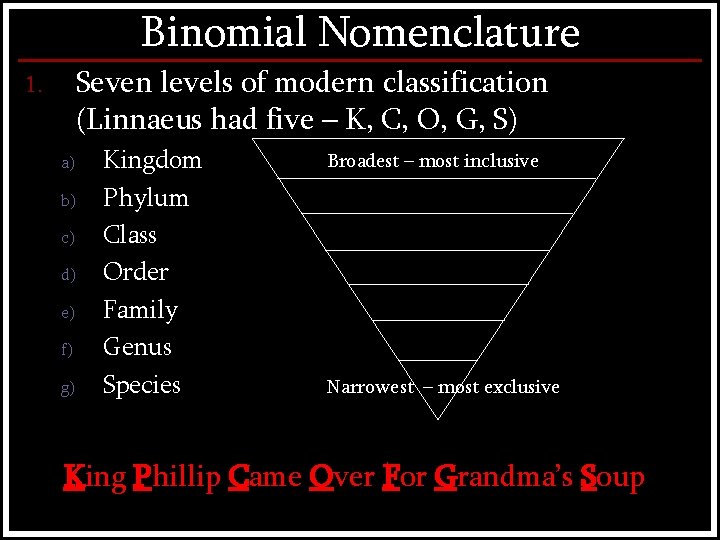 Binomial Nomenclature

1. Seven levels of modern classification (Linnaeus had five – K, C, O, G, S)

a) Kingdom
b) Phylum
c) Class
d) Order
e) Family
f) Genus
g) Species

Broadest – most inclusive

Narrowest – most exclusive

King Phillip Came Over For Grandma's Soup